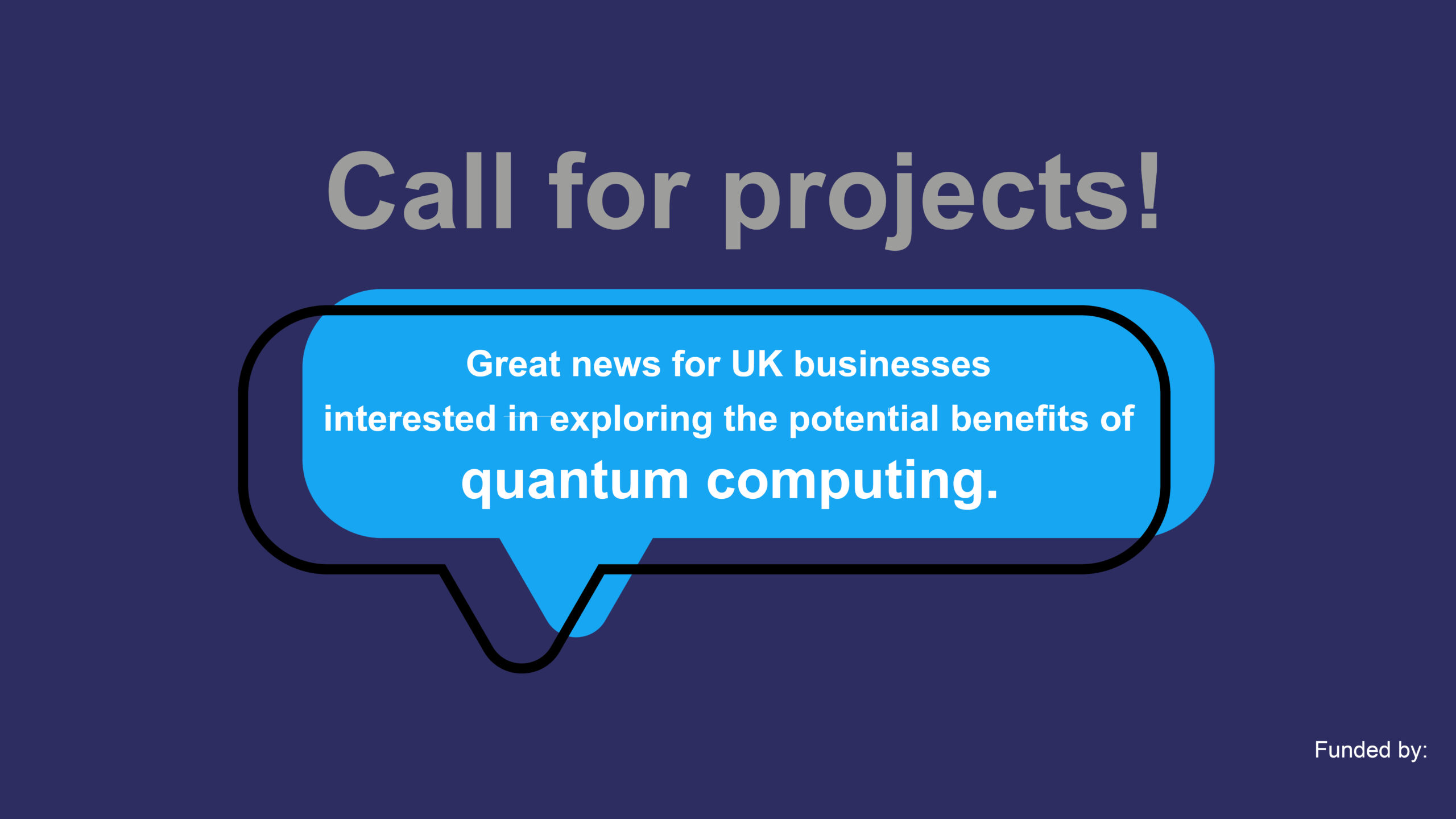 Call for projects!

Great news for UK businesses interested in exploring the potential benefits of quantum computing.

Funded by: